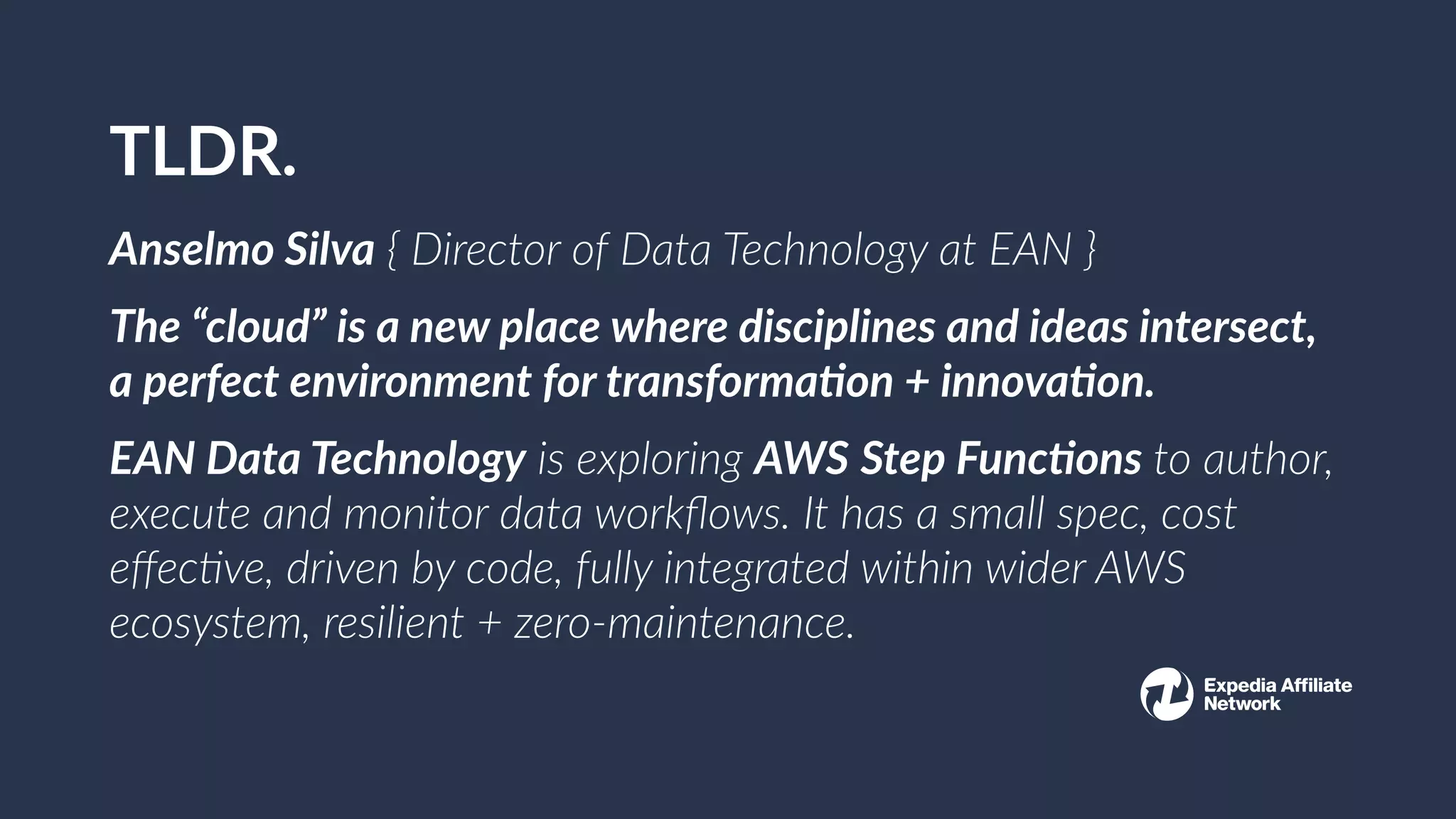 TLDR.

Anselmo Silva { Director of Data Technology at EAN }

The “cloud” is a new place where disciplines and ideas intersect, a perfect environment for transformation + innovation.

EAN Data Technology is exploring AWS Step Functions to author, execute and monitor data workflows. It has a small spec, cost effective, driven by code, fully integrated within wider AWS ecosystem, resilient + zero-maintenance.

Expedia Affiliate Network